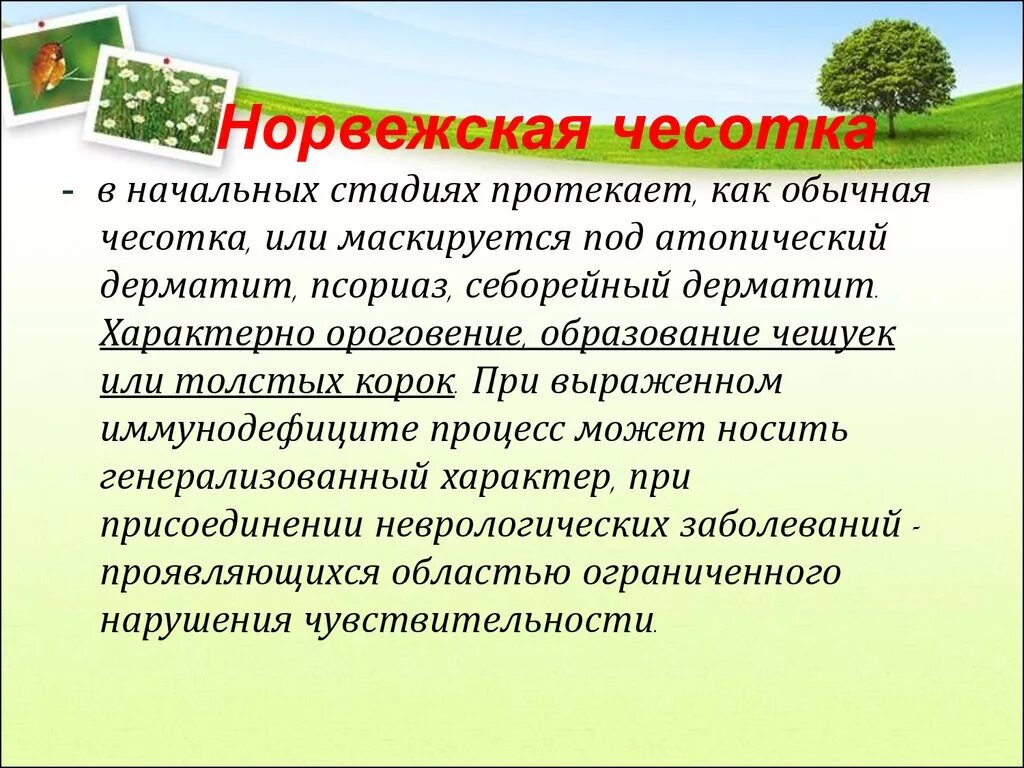 Норвежская чесотка

- в начальных стадиях протекает, как обычная чесотка, или маскируется под атопический дерматит, псориаз, себорейный дерматит. Характерно ороговение, образование чешуек или толстых корок. При выраженном иммунодефиците процесс может носить генерализованный характер, при присоединении неврологических заболеваний - проявляющихся областью ограниченного нарушения чувствительности.